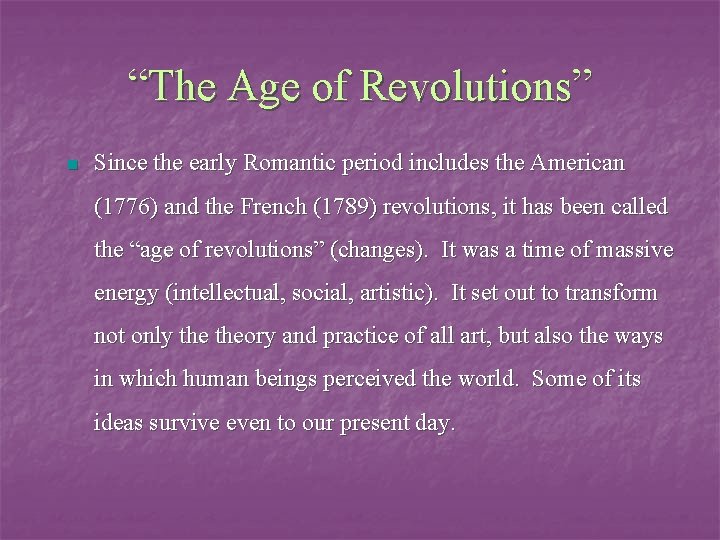 “The Age of Revolutions”

Since the early Romantic period includes the American (1776) and the French (1789) revolutions, it has been called the “age of revolutions” (changes). It was a time of massive energy (intellectual, social, artistic). It set out to transform not only the theory and practice of all art, but also the ways in which human beings perceived the world. Some of its ideas survive even to our present day.